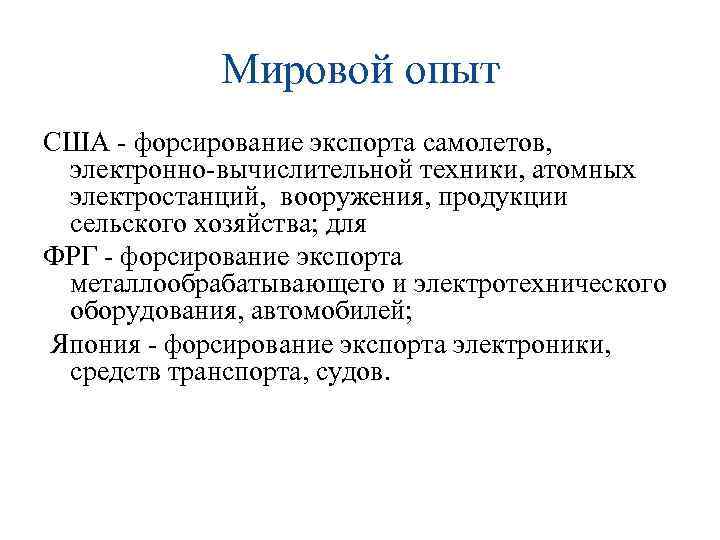 Мировой опыт

США - форсирование экспорта самолетов, электронно-вычислительной техники, атомных электростанций, вооружения, продукции сельского хозяйства; для

ФРГ - форсирование экспорта металлообрабатывающего и электротехнического оборудования, автомобилей;

Япония - форсирование экспорта электроники, средств транспорта, судов.